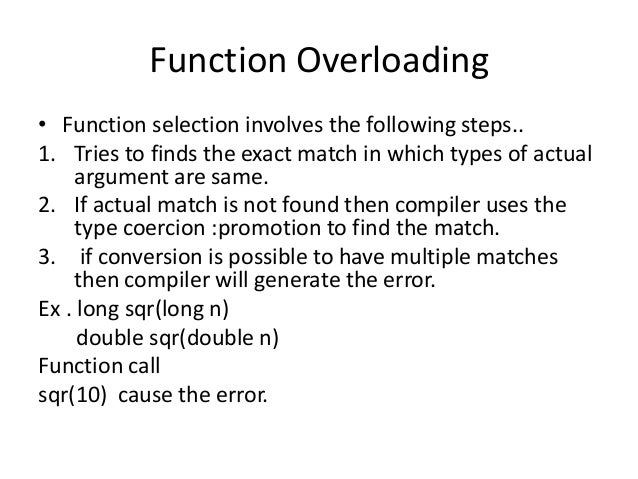 Function Overloading

• Function selection involves the following steps..

1. Tries to finds the exact match in which types of actual argument are same.
2. If actual match is not found then compiler uses the type coercion :promotion to find the match.
3. if conversion is possible to have multiple matches then compiler will generate the error.

Ex . long sqr(long n)
double sqr(double n)

Function call

sqr(10) cause the error.